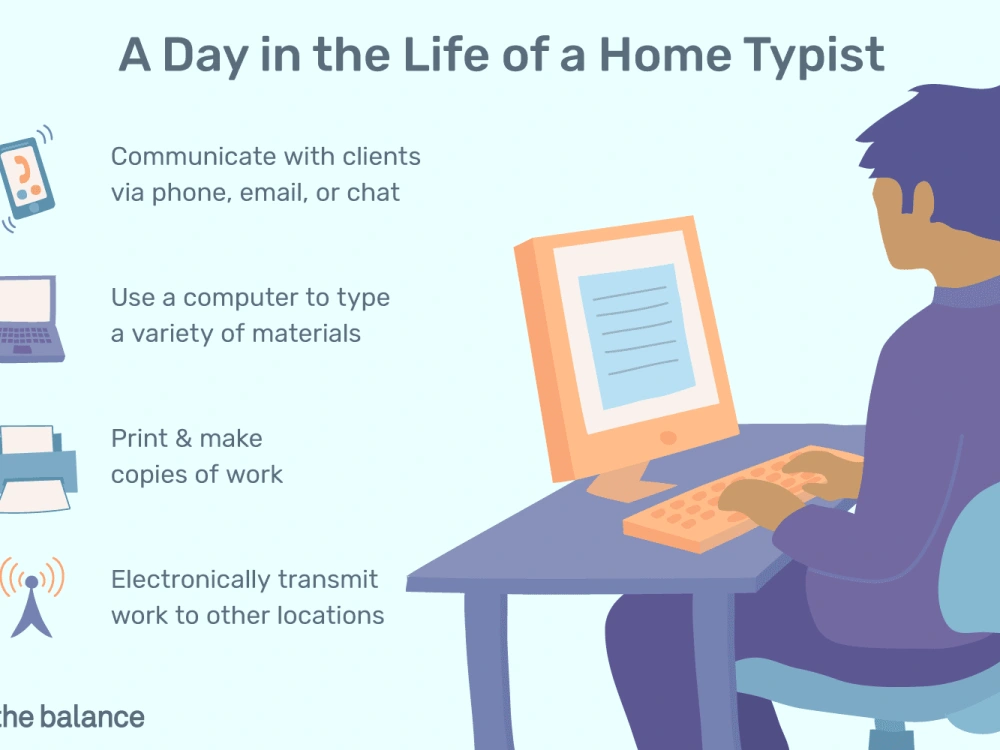 A Day in the Life of a Home Typist

Communicate with clients via phone, email, or chat

Use a computer to type a variety of materials

Print & make copies of work

Electronically transmit work to other locations

the balance